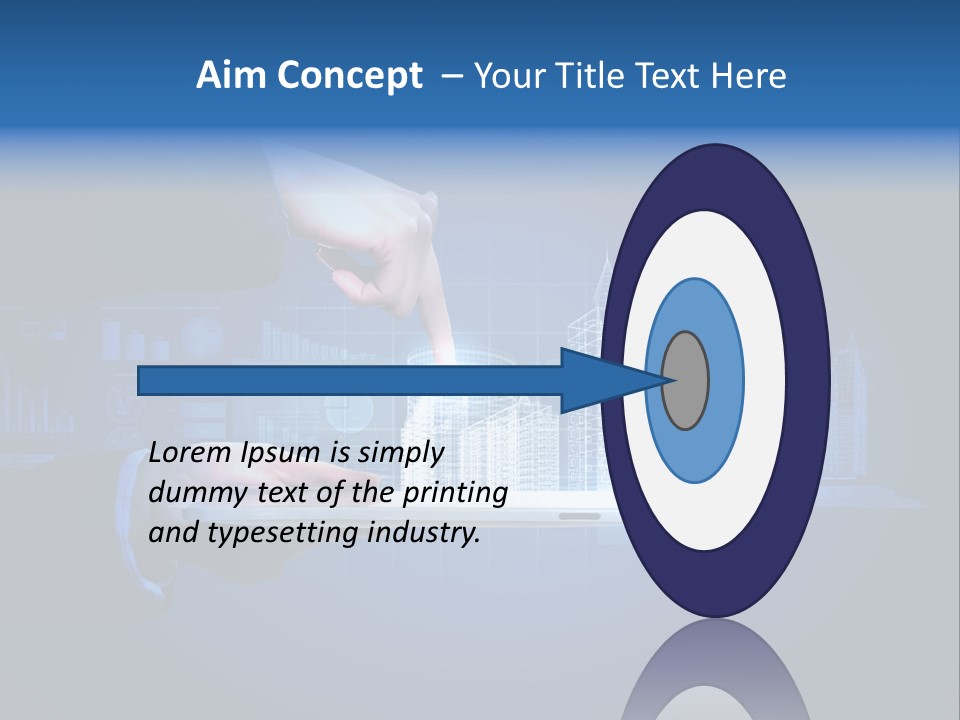 Aim Concept – Your Title Text Here

Lorem Ipsum is simply dummy text of the printing and typesetting industry.